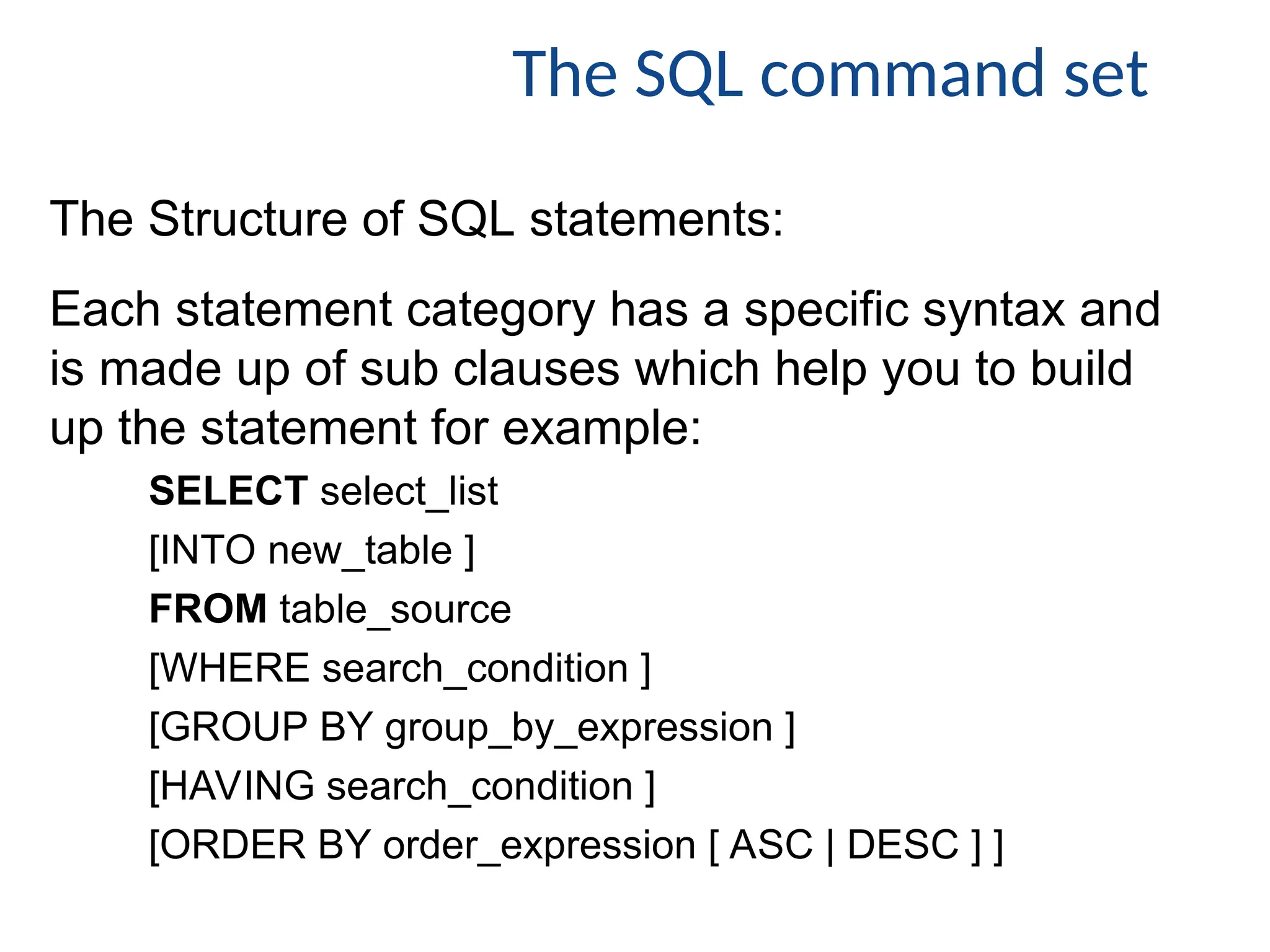 The SQL command set

The Structure of SQL statements:

Each statement category has a specific syntax and is made up of sub clauses which help you to build up the statement for example:

SELECT select_list
[INTO new_table ]
FROM table_source
[WHERE search_condition ]
[GROUP BY group_by_expression ]
[HAVING search_condition ]
[ORDER BY order_expression [ ASC | DESC ] ]